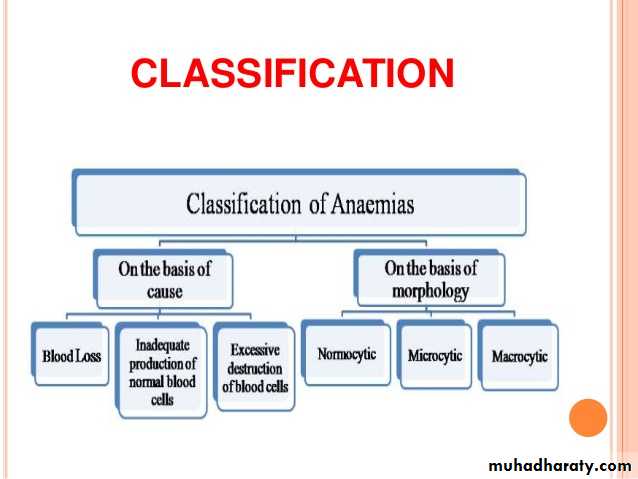 CLASSIFICATION

Classification of Anaemias

On the basis of cause

On the basis of morphology

Blood Loss

Inadequate production of normal blood cells

Excessive destruction of blood cells

Normocytic

Microcytic

Macrocytic

muhadharaty.com